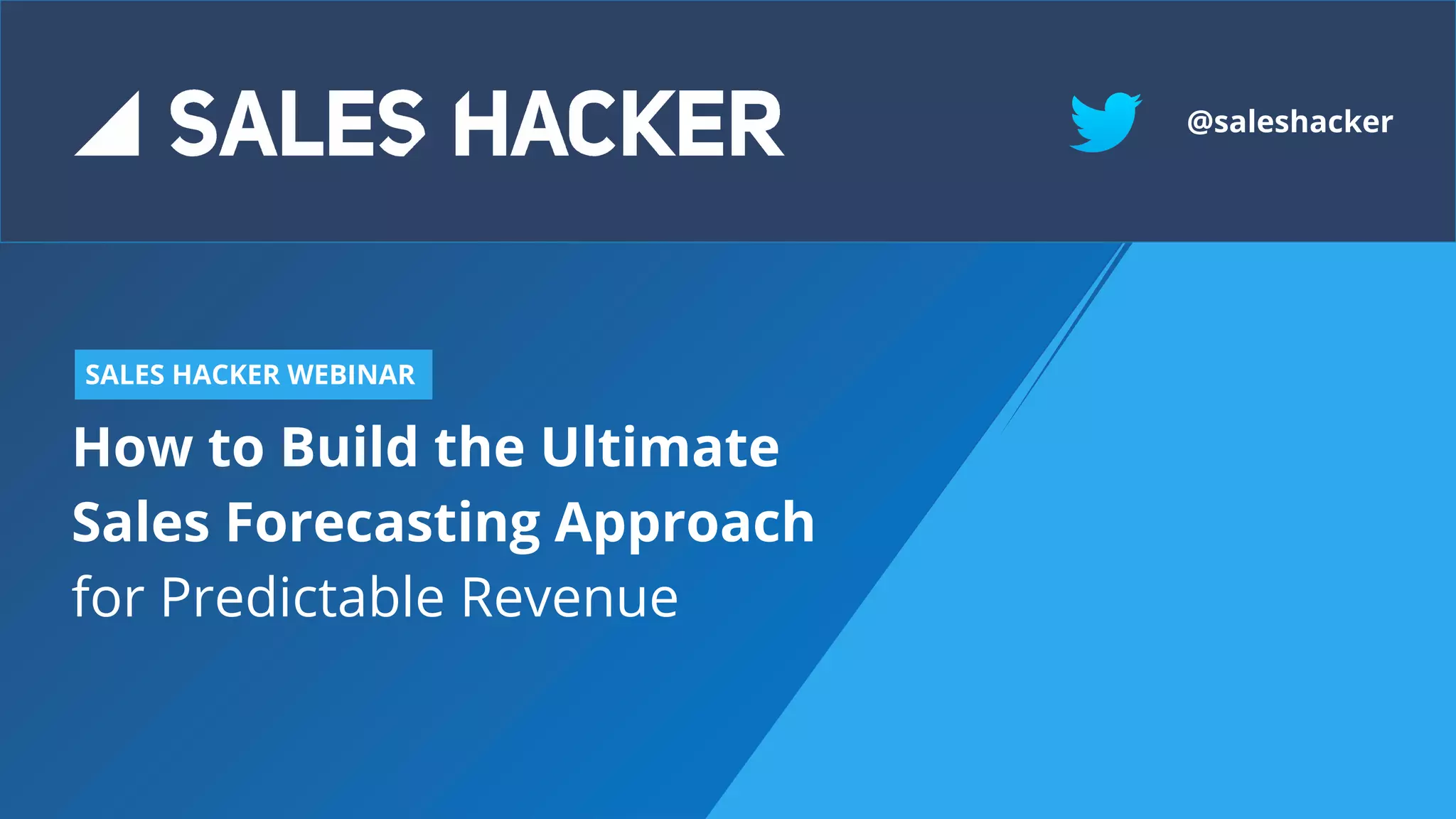 SALES HACKER

@saleshacker

SALES HACKER WEBINAR

How to Build the Ultimate Sales Forecasting Approach for Predictable Revenue